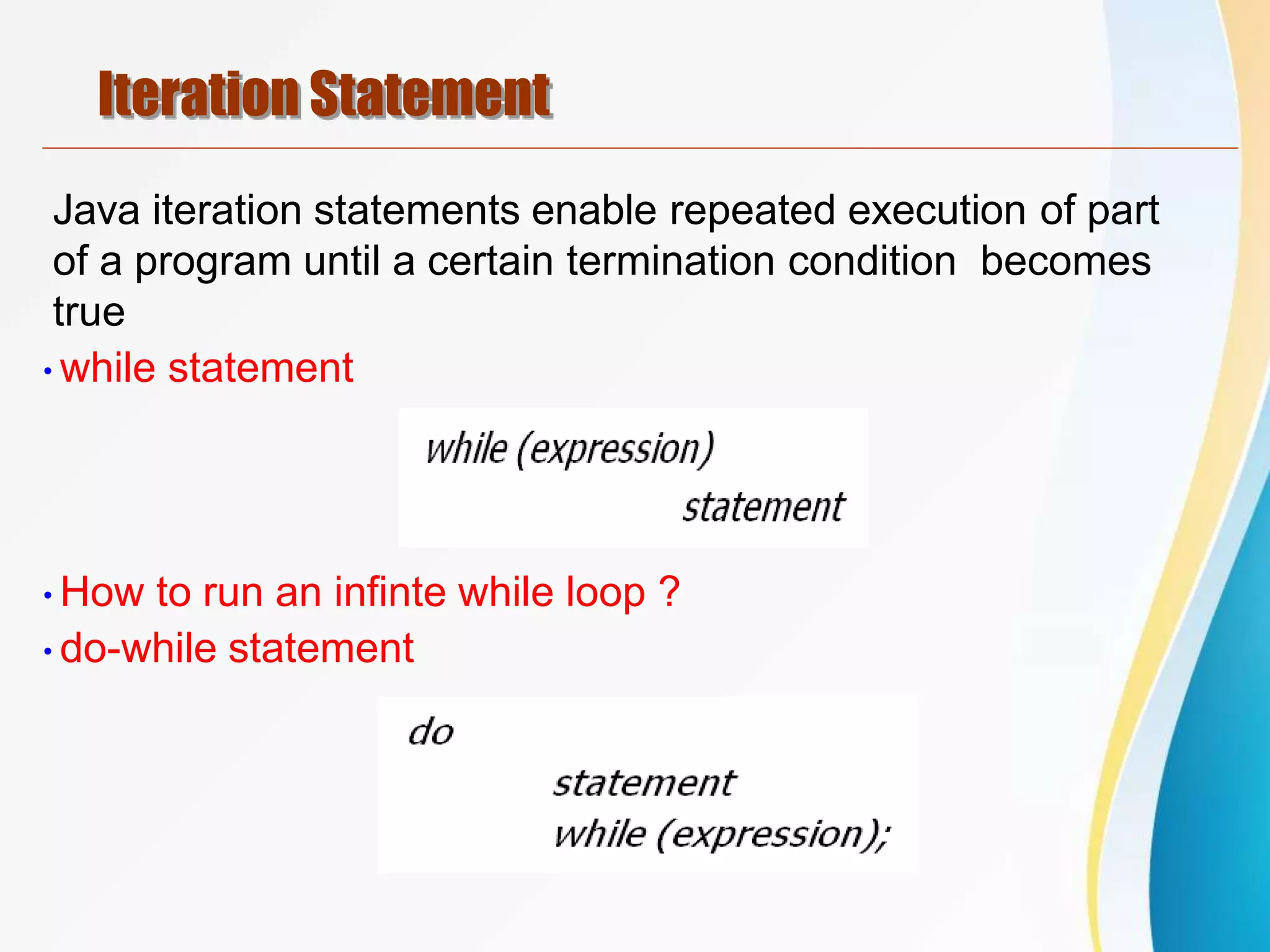 Iteration Statement

Java iteration statements enable repeated execution of part of a program until a certain termination condition becomes true

• while statement

while (expression)
statement

• How to run an infinte while loop ?
• do-while statement

do
statement
while (expression);